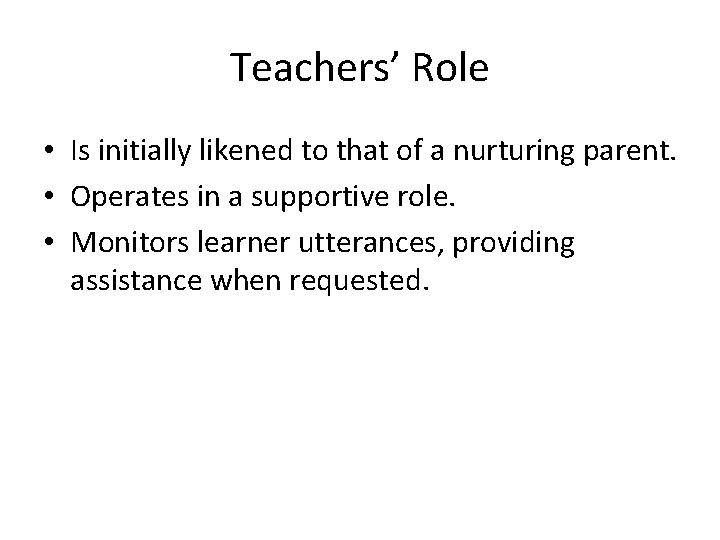 Teachers’ Role

• Is initially likened to that of a nurturing parent.
• Operates in a supportive role.
• Monitors learner utterances, providing assistance when requested.